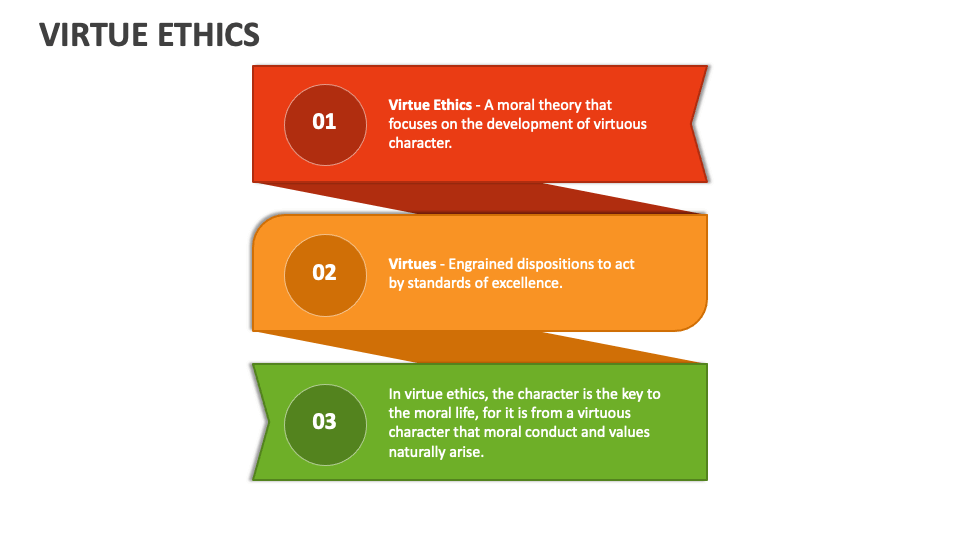 VIRTUE ETHICS

01

Virtue Ethics - A moral theory that focuses on the development of virtuous character.

02

Virtues - Engrained dispositions to act by standards of excellence.

03

In virtue ethics, the character is the key to the moral life, for it is from a virtuous character that moral conduct and values naturally arise.